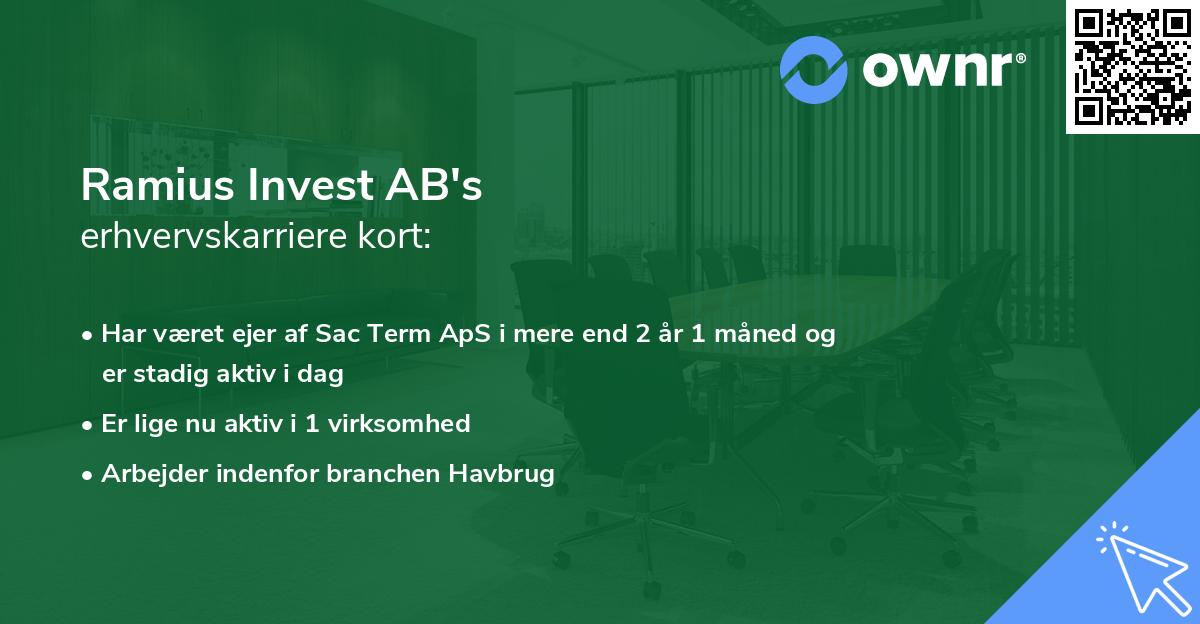 ownr®

Ramius Invest AB's
erhvervskarriere kort:

• Har været ejer af Sac Term ApS i mere end 2 år 1 måned og er stadig aktiv i dag
• Er lige nu aktiv i 1 virksomhed
• Arbejder indenfor branchen Havbrug